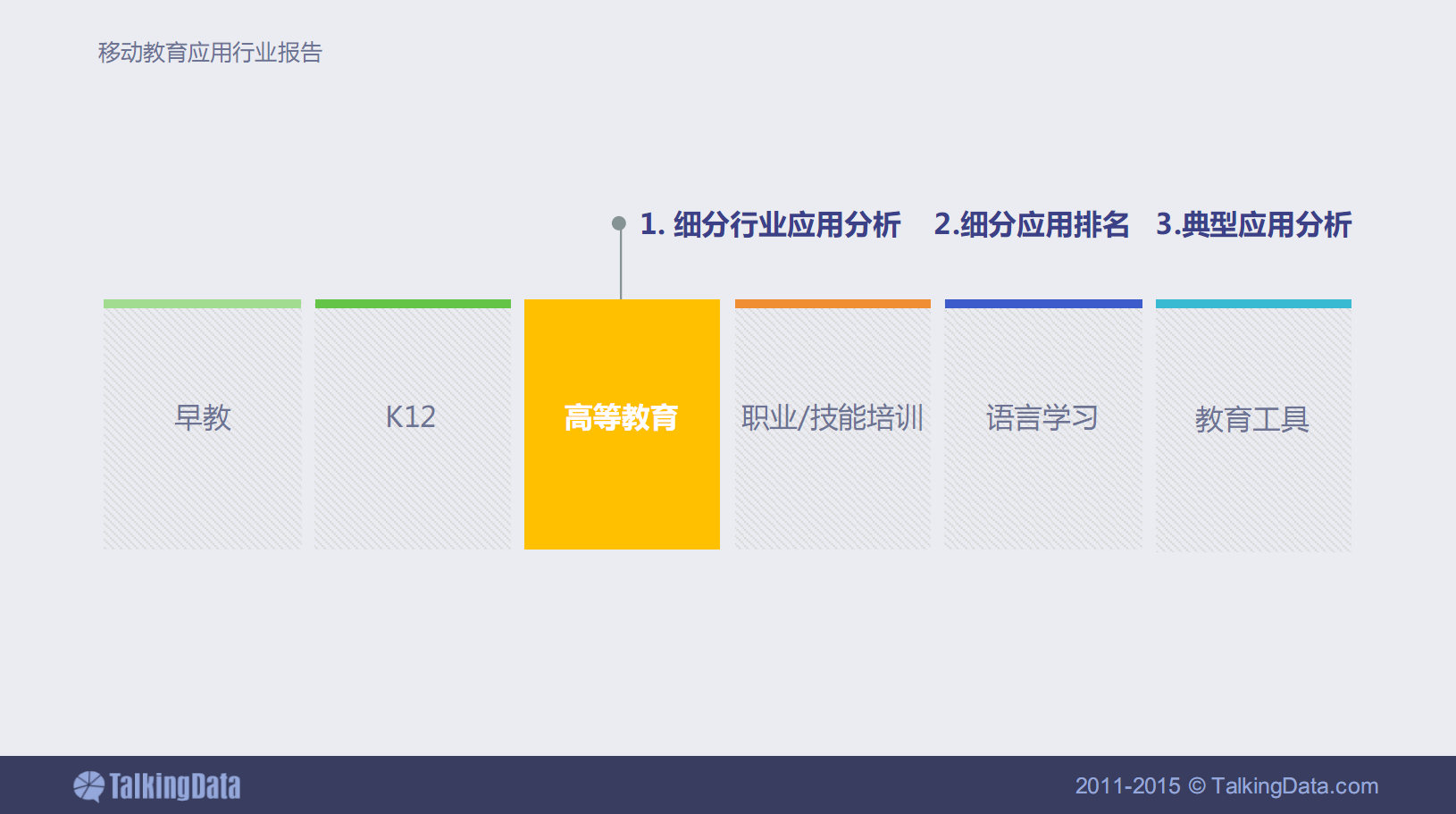 移动教育应用行业报告

1. 细分行业应用分析 2.细分应用排名 3.典型应用分析

早教

K12

高等教育

职业/技能培训

语言学习

教育工具

TalkingData

2011-2015 © TalkingData.com